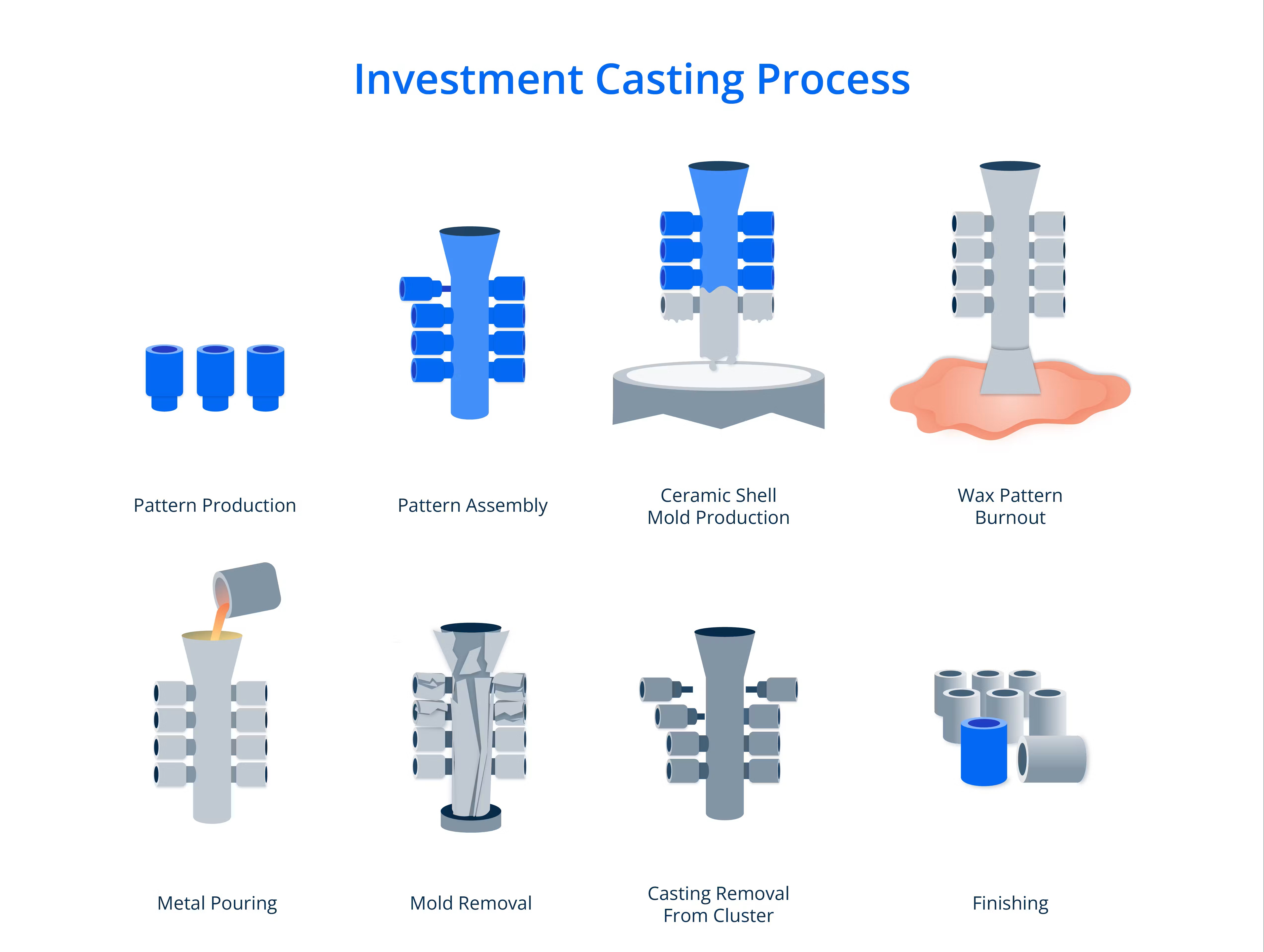 Investment Casting Process

Pattern Production

Pattern Assembly

Ceramic Shell Mold Production

Wax Pattern Burnout

Metal Pouring

Mold Removal

Casting Removal From Cluster

Finishing